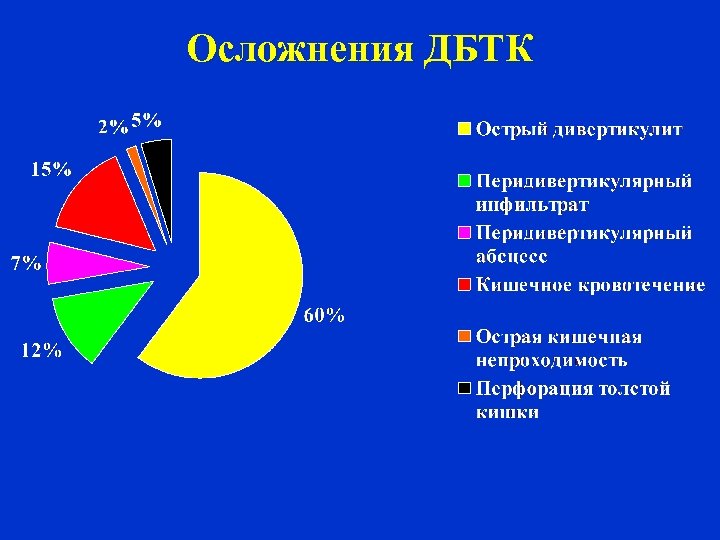 Осложнения ДБТК

2% 5%

15%

7%

12%

60%

Острый дивертикулит

Перидивертикулярный инфильтрат

Перидивертикулярный абсцесс

Кишечное кровотечение

Острая кишечная непроходимость

Перфорация толстой кишки